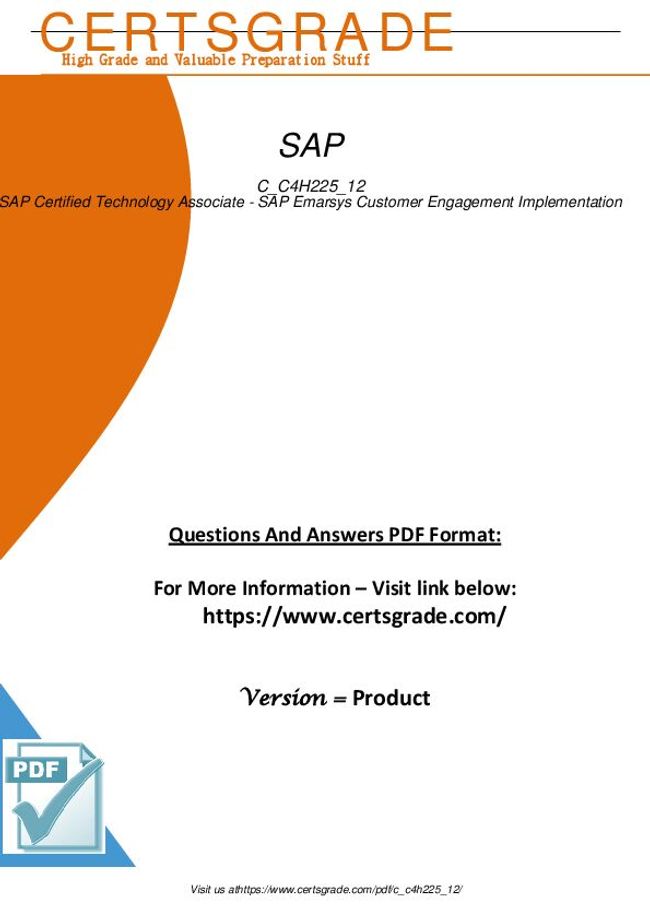 CERTSGRADE
High Grade and Valuable Preparation Stuff

SAP

C_C4H225_12
SAP Certified Technology Associate - SAP Emarsys Customer Engagement Implementation

Questions And Answers PDF Format:

For More Information – Visit link below:
https://www.certsgrade.com/

Version = Product

PDF

Visit us athttps://www.certsgrade.com/pdf/c_c4h225_12/